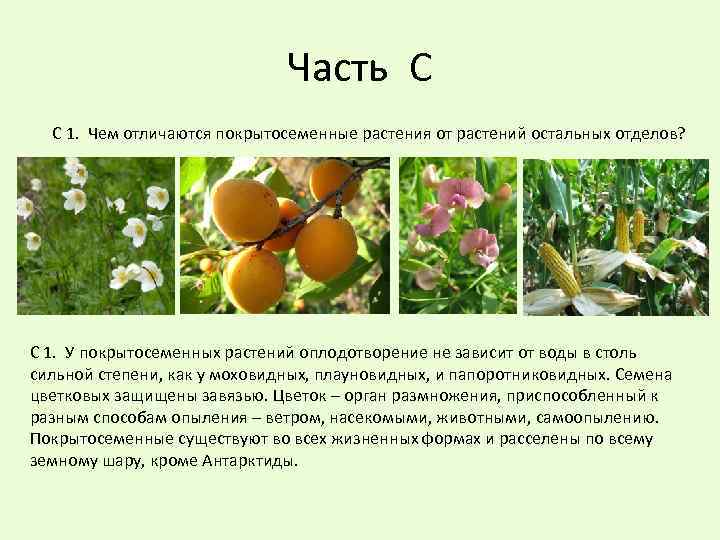 Часть С

С 1. Чем отличаются покрытосеменные растения от растений остальных отделов?

С 1. У покрытосеменных растений оплодотворение не зависит от воды в столь сильной степени, как у моховидных, плауновидных, и папоротниковидных. Семена цветковых защищены завязью. Цветок – орган размножения, приспособленный к разным способам опыления – ветром, насекомыми, животными, самоопылению. Покрытосеменные существуют во всех жизненных формах и расселены по всему земному шару, кроме Антарктиды.